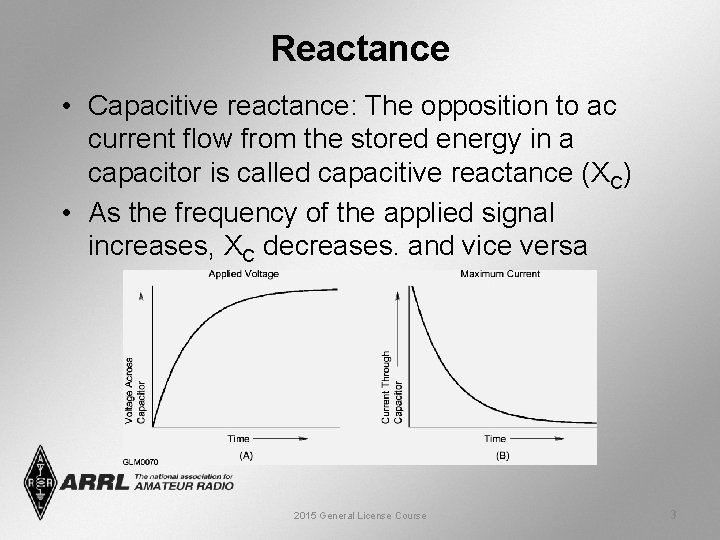 Reactance

• Capacitive reactance: The opposition to ac current flow from the stored energy in a capacitor is called capacitive reactance ($X_C$)
• As the frequency of the applied signal increases, $X_C$ decreases. and vice versa

Applied Voltage
Voltage Across Capacitor
Time
(A)

Maximum Current
Current Through Capacitor
Time
(B)

GLM0070

ARRL The national association for AMATEUR RADIO

2015 General License Course

3